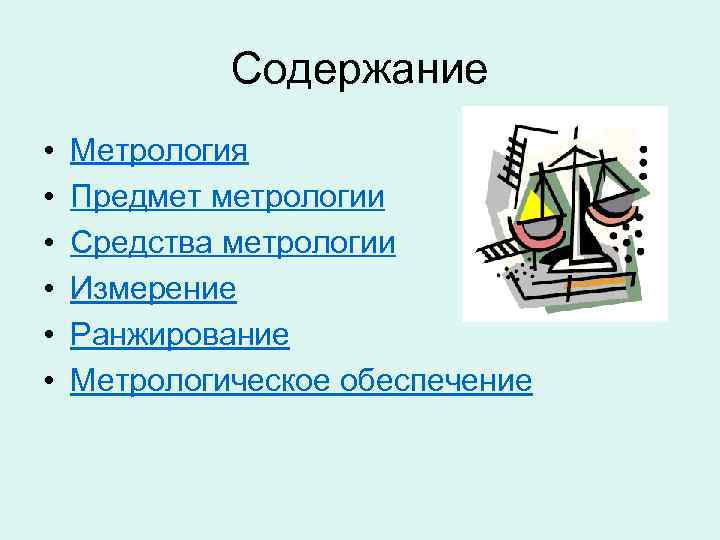 Содержание

• Метрология
• Предмет метрологии
• Средства метрологии
• Измерение
• Ранжирование
• Метрологическое обеспечение